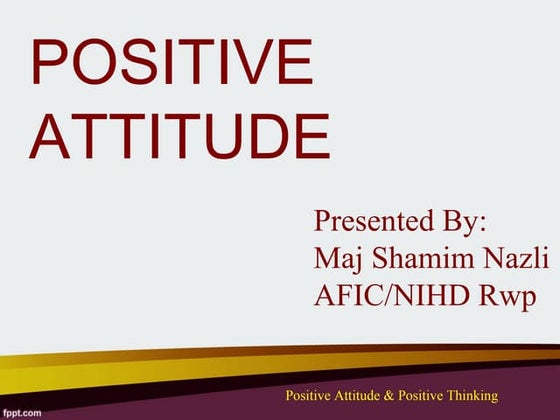 POSITIVE ATTITUDE

Presented By:
Maj Shamim Nazli
AFIC/NIHD Rwp

Positive Attitude & Positive Thinking

fppt.com